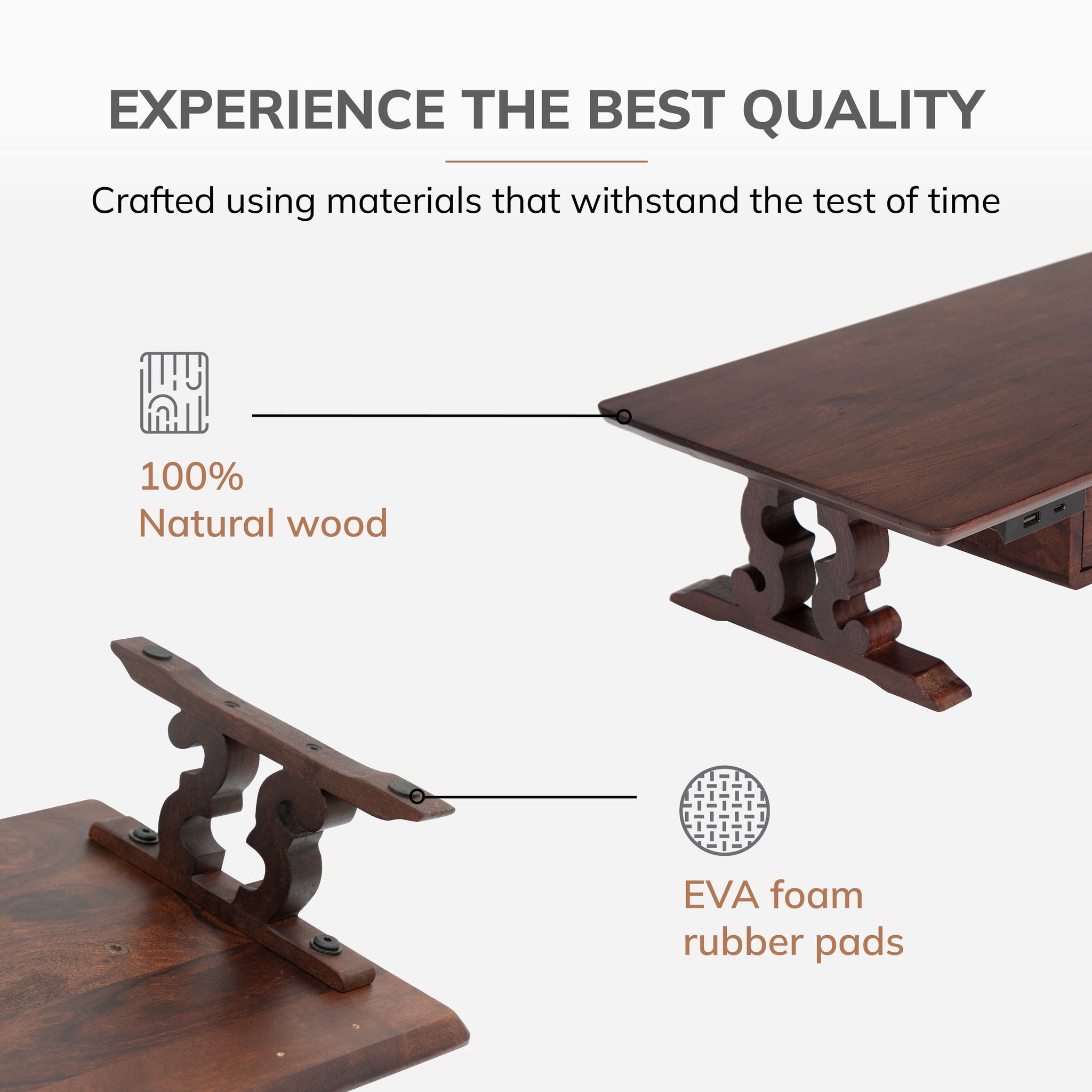 EXPERIENCE THE BEST QUALITY

Crafted using materials that withstand the test of time

100%
Natural wood

EVA foam
rubber pads